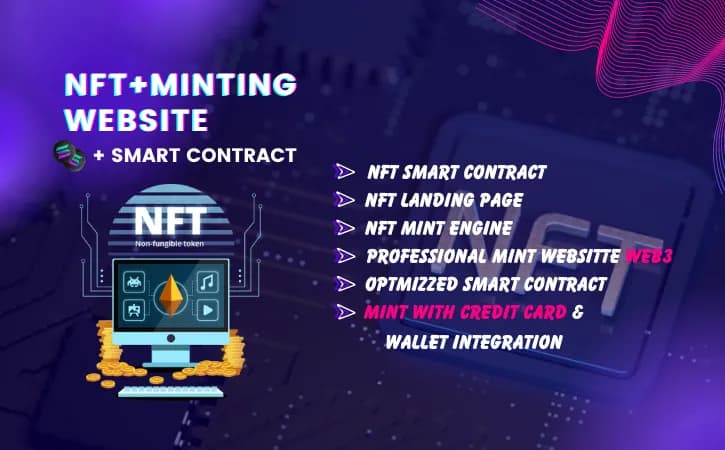 NFT+MINTING WEBSITE

+ SMART CONTRACT

NFT
Non-fungible token

NFT SMART CONTRACT
NFT LANDING PAGE
NFT MINT ENGINE
PROFESSIONAL MINT WEBSITTE WEB3
OPTMIZZED SMART CONTRACT
MINT WITH CREDIT CARD &
WALLET INTEGRATION

NFT